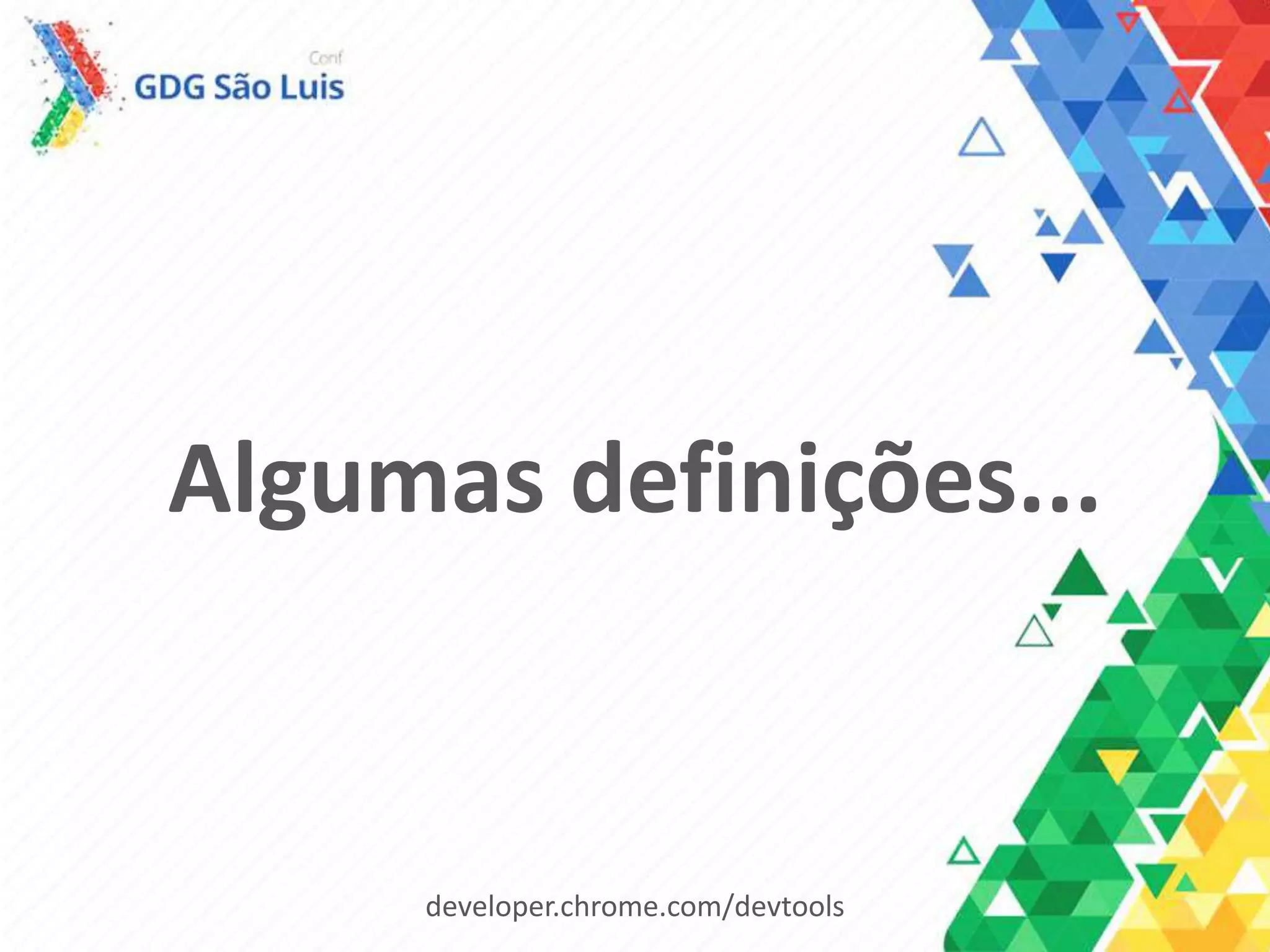 Conf
GDG São Luis

Algumas definições...

developer.chrome.com/devtools